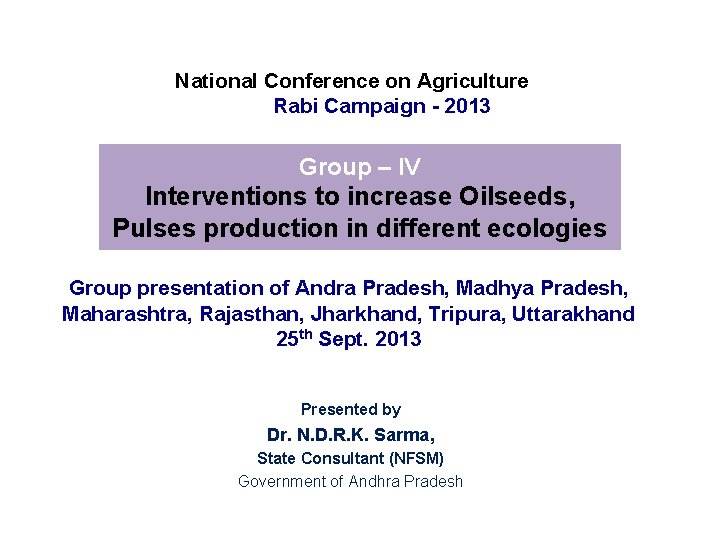 National Conference on Agriculture
Rabi Campaign - 2013

Group – IV
Interventions to increase Oilseeds, Pulses production in different ecologies

Group presentation of Andra Pradesh, Madhya Pradesh, Maharashtra, Rajasthan, Jharkhand, Tripura, Uttarakhand
25$^{th}$ Sept. 2013

Presented by
Dr. N.D.R.K. Sarma,
State Consultant (NFSM)
Government of Andhra Pradesh